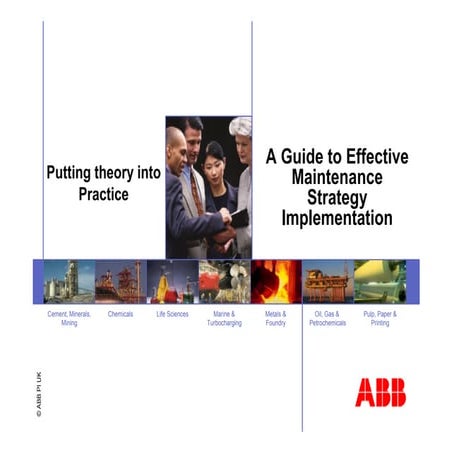 Putting theory into Practice

A Guide to Effective Maintenance Strategy Implementation

Cement, Minerals, Mining

Chemicals

Life Sciences

Marine & Turbocharging

Metals & Foundry

Oil, Gas & Petrochemicals

Pulp, Paper & Printing

© ABB PI UK

ABB